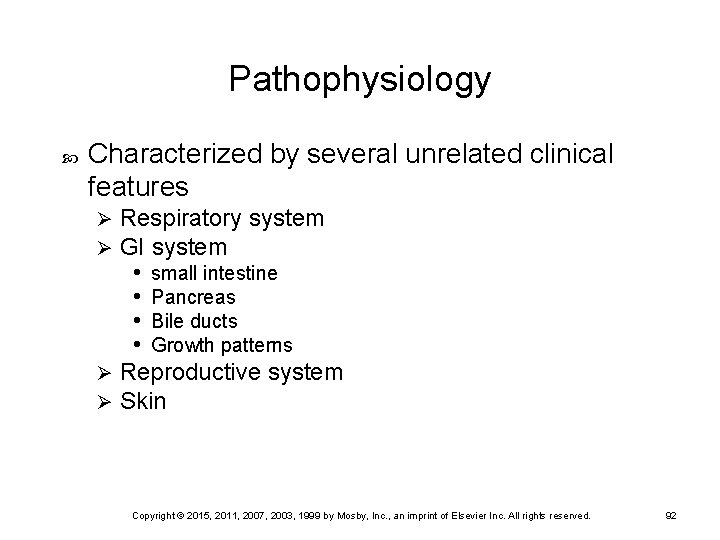 Pathophysiology

Characterized by several unrelated clinical features

Respiratory system

GI system

small intestine

Pancreas

Bile ducts

Growth patterns

Reproductive system

Skin

Copyright © 2015, 2011, 2007, 2003, 1999 by Mosby, Inc., an imprint of Elsevier Inc. All rights reserved.

92